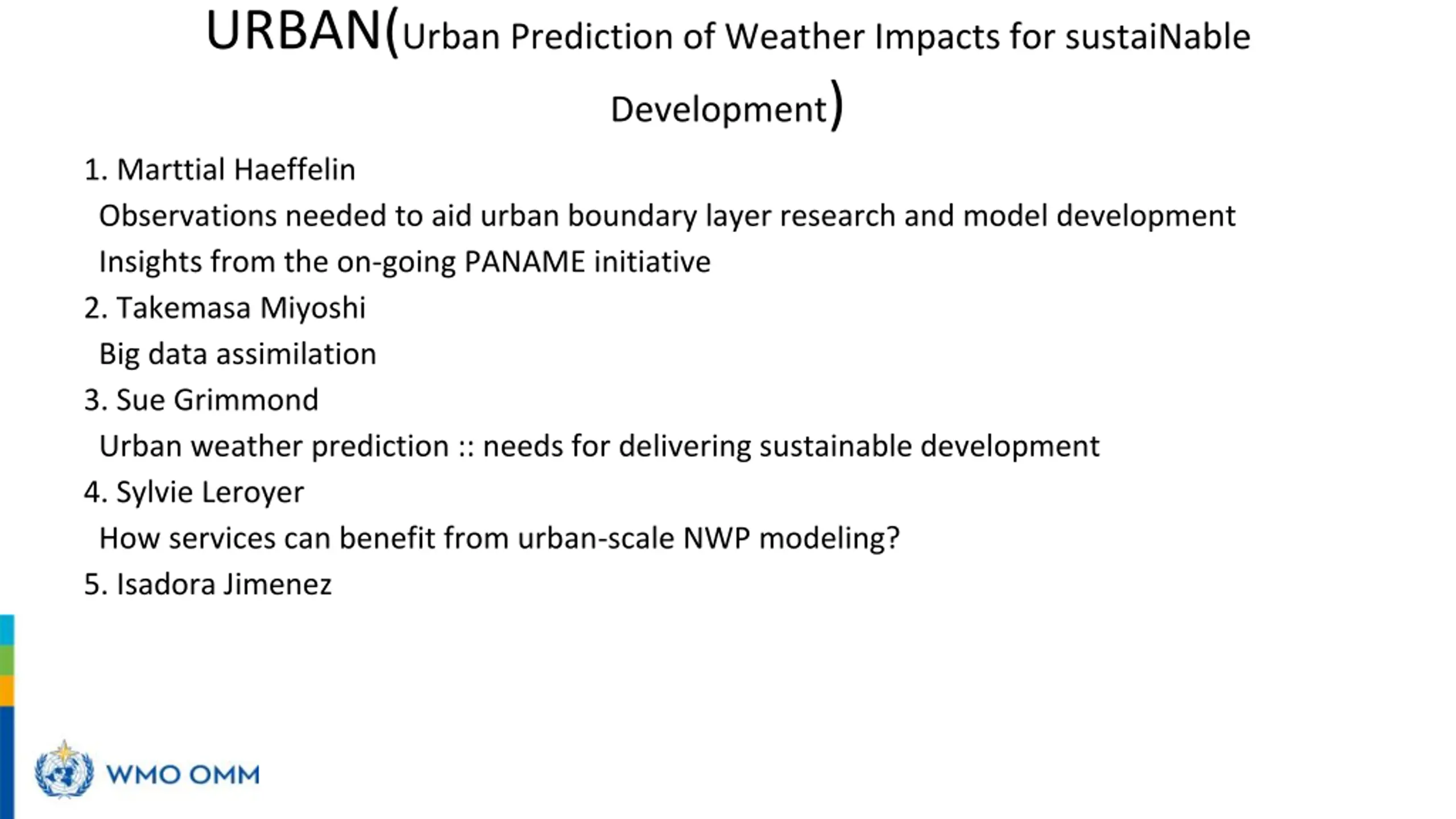 URBAN(Urban Prediction of Weather Impacts for sustaiNable Development)

1. Marttial Haeffelin
Observations needed to aid urban boundary layer research and model development
Insights from the on-going PANAME initiative
2. Takemasa Miyoshi
Big data assimilation
3. Sue Grimmond
Urban weather prediction :: needs for delivering sustainable development
4. Sylvie Leroyer
How services can benefit from urban-scale NWP modeling?
5. Isadora Jimenez

WMO OMM